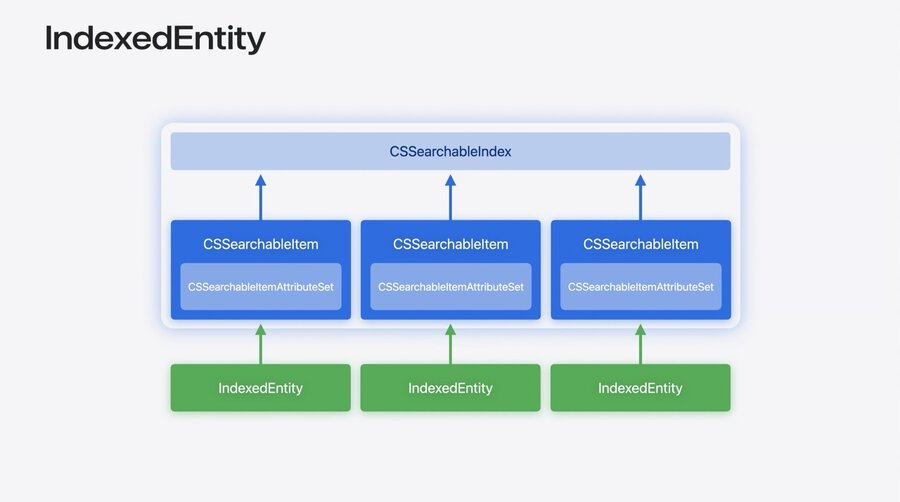 IndexedEntity

CSSearchableIndex

CSSearchableItem

CSSearchableItemAttributeSet

CSSearchableItem

CSSearchableItemAttributeSet

CSSearchableItem

CSSearchableItemAttributeSet

IndexedEntity

IndexedEntity

IndexedEntity